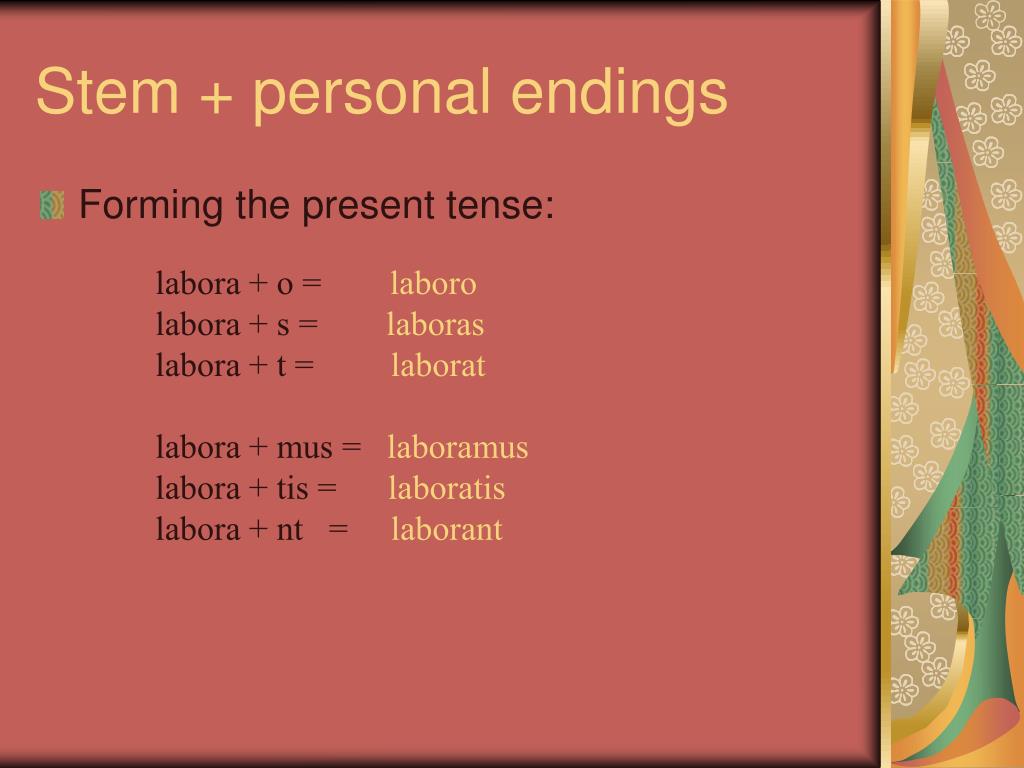 Stem + personal endings

Forming the present tense:

labora + o = laboro
labora + s = laboras
labora + t = laborat

labora + mus = laboramus
labora + tis = laboratis
labora + nt = laborant